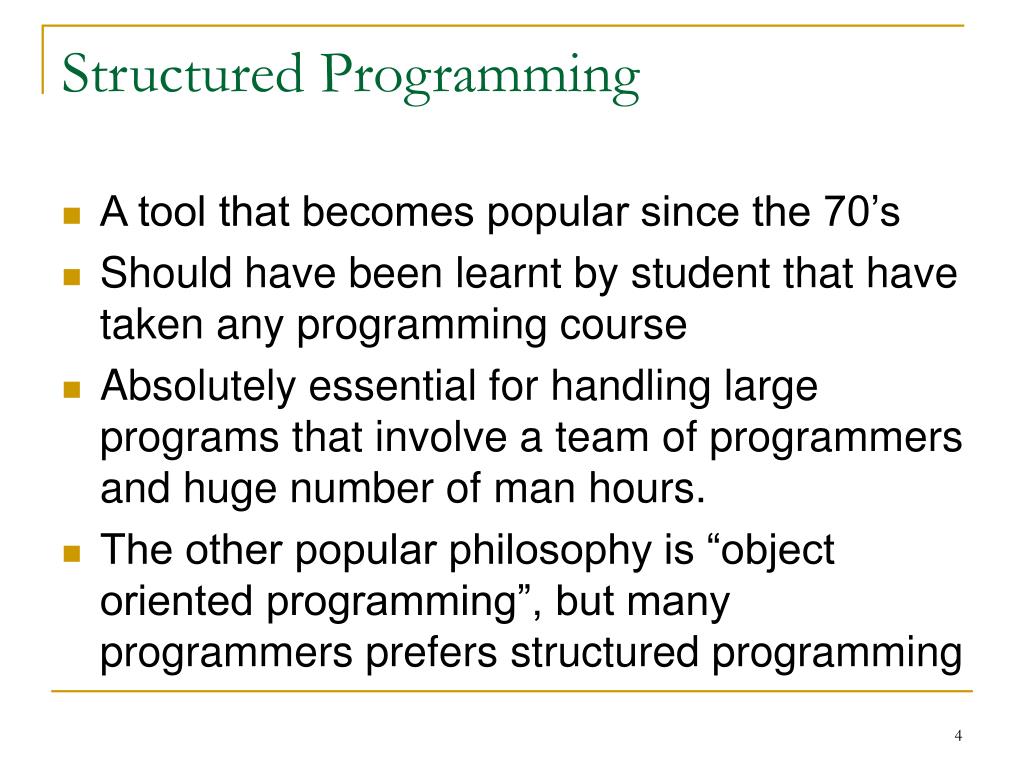 Structured Programming

- A tool that becomes popular since the 70’s
- Should have been learnt by student that have taken any programming course
- Absolutely essential for handling large programs that involve a team of programmers and huge number of man hours.
- The other popular philosophy is “object oriented programming”, but many programmers prefers structured programming

4